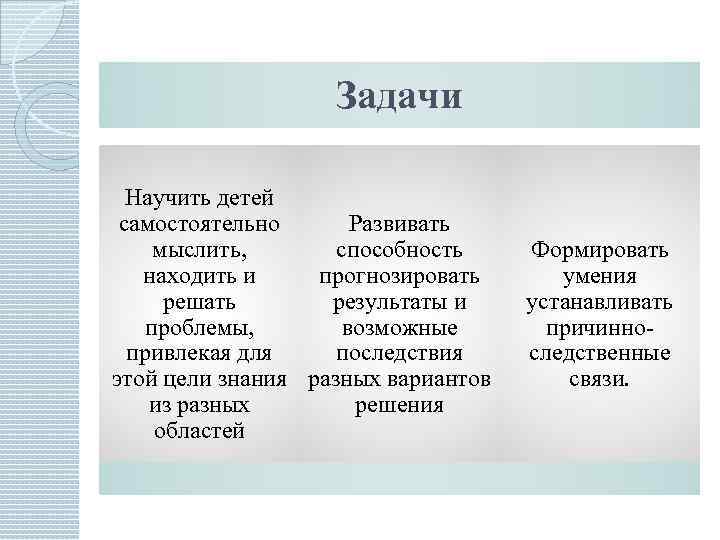 Задачи

Научить детей самостоятельно мыслить, находить и решать проблемы, привлекая для этой цели знания из разных областей

Развивать способность прогнозировать результаты и возможные последствия разных вариантов решения

Формировать умения устанавливать причинно-следственные связи.